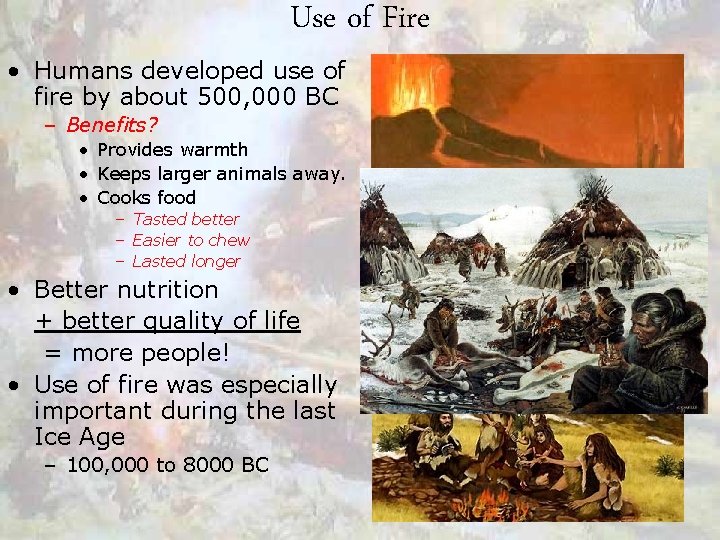 Use of Fire

• Humans developed use of fire by about 500,000 BC
  – Benefits?
    • Provides warmth
    • Keeps larger animals away.
    • Cooks food
      – Tasted better
      – Easier to chew
      – Lasted longer

• Better nutrition
  + better quality of life
  = more people!

• Use of fire was especially important during the last Ice Age
  – 100,000 to 8000 BC